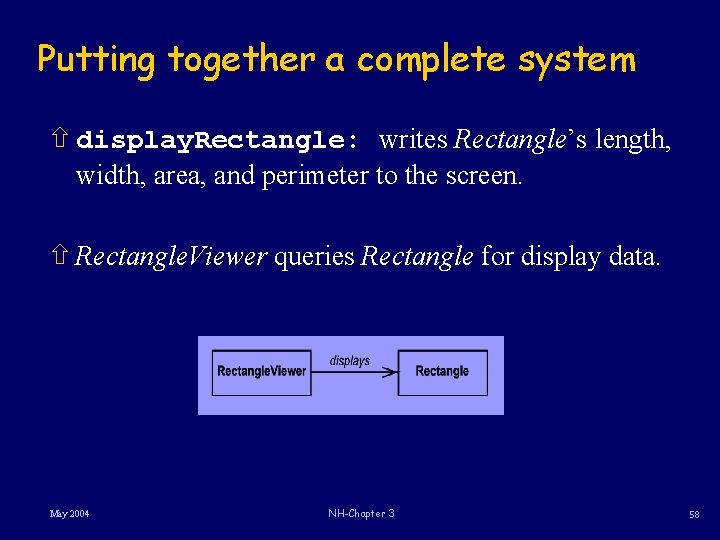 Putting together a complete system

⇧ displayRectangle: writes Rectangle's length, width, area, and perimeter to the screen.

⇧ RectangleViewer queries Rectangle for display data.

RectangleViewer

displays

Rectangle

May 2004

NH-Chapter 3

58